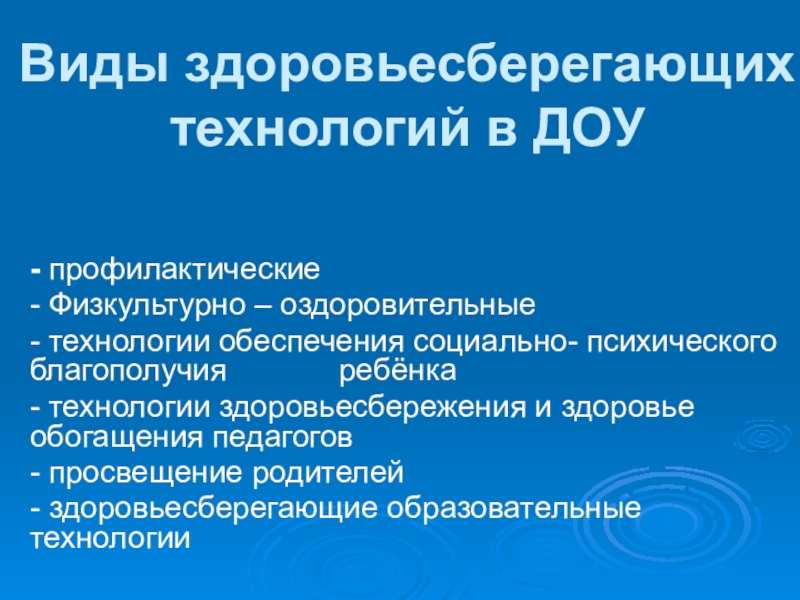 Виды здоровьесберегающих технологий в ДОУ

- профилактические

- Физкультурно – оздоровительные

- технологии обеспечения социально- психического благополучия ребёнка

- технологии здоровьесбережения и здоровье обогащения педагогов

- просвещение родителей

- здоровьесберегающие образовательные технологии